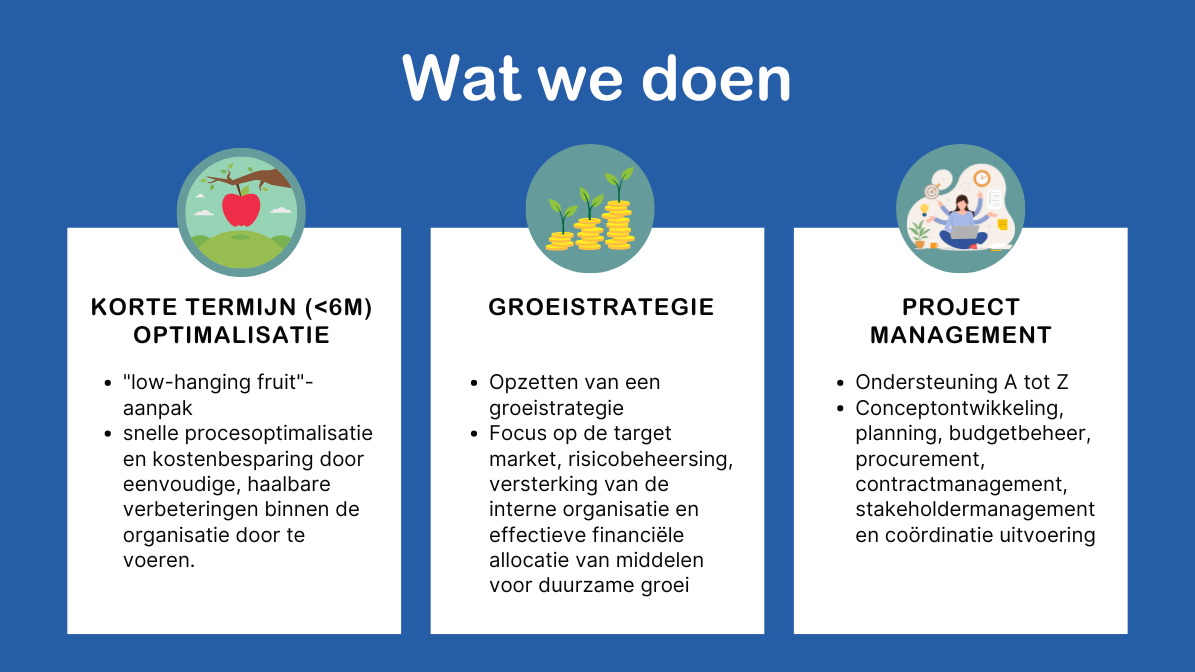 Wat we doen

KORTE TERMIJN (<6M) OPTIMALISATIE

- "low-hanging fruit"-aanpak
- snelle procesoptimalisatie en kostenbesparing door eenvoudige, haalbare verbeteringen binnen de organisatie door te voeren.

GROEISTRATEGIE

- Opzetten van een groeistrategie
- Focus op de target market, risicobeheersing, versterking van de interne organisatie en effectieve financiële allocatie van middelen voor duurzame groei

PROJECT MANAGEMENT

- Ondersteuning A tot Z
- Conceptontwikkeling, planning, budgetbeheer, procurement, contractmanagement, stakeholdermanagement en coördinatie uitvoering